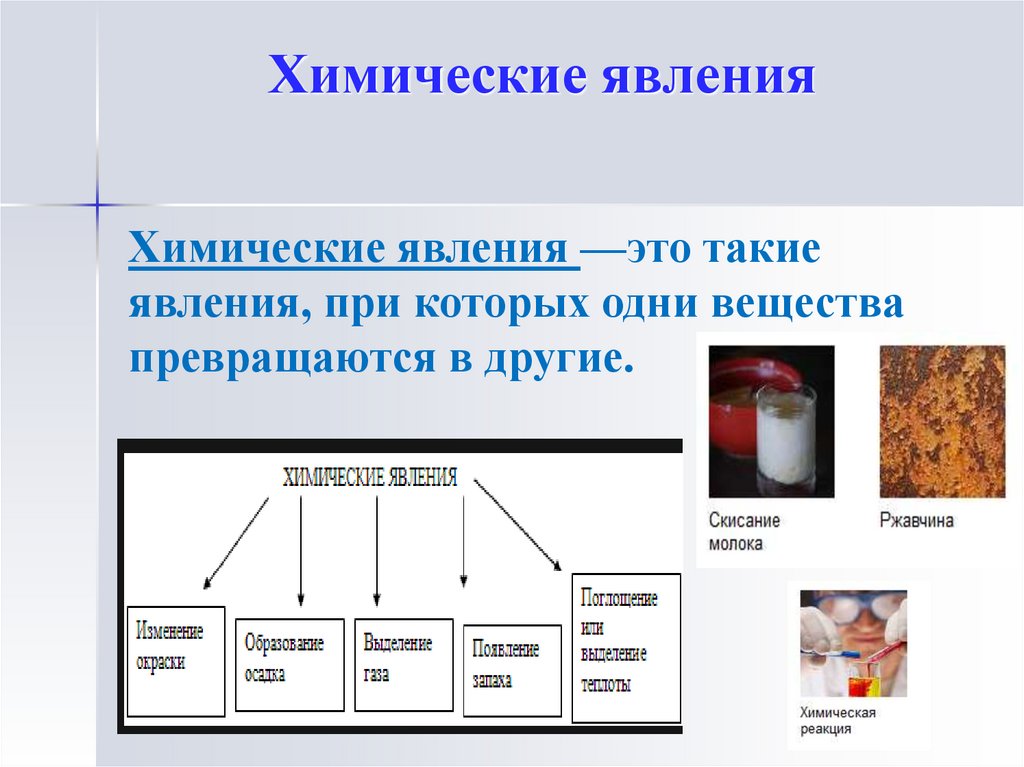 Химические явления

Химические явления —это такие явления, при которых одни вещества превращаются в другие.

ХИМИЧЕСКИЕ ЯВЛЕНИЯ

Изменение окраски

Образование осадка

Выделение газа

Появление запаха

Поглощение или выделение теплоты

Скисание молока

Ржавчина

Химическая реакция